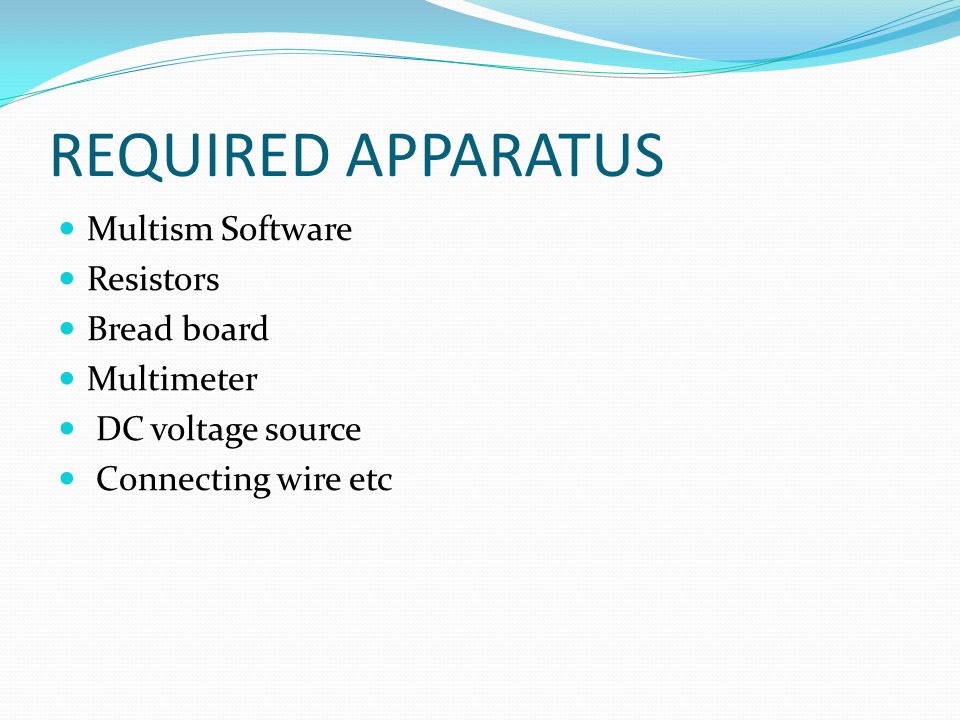 REQUIRED APPARATUS

- Multism Software
- Resistors
- Bread board
- Multimeter
- DC voltage source
- Connecting wire etc